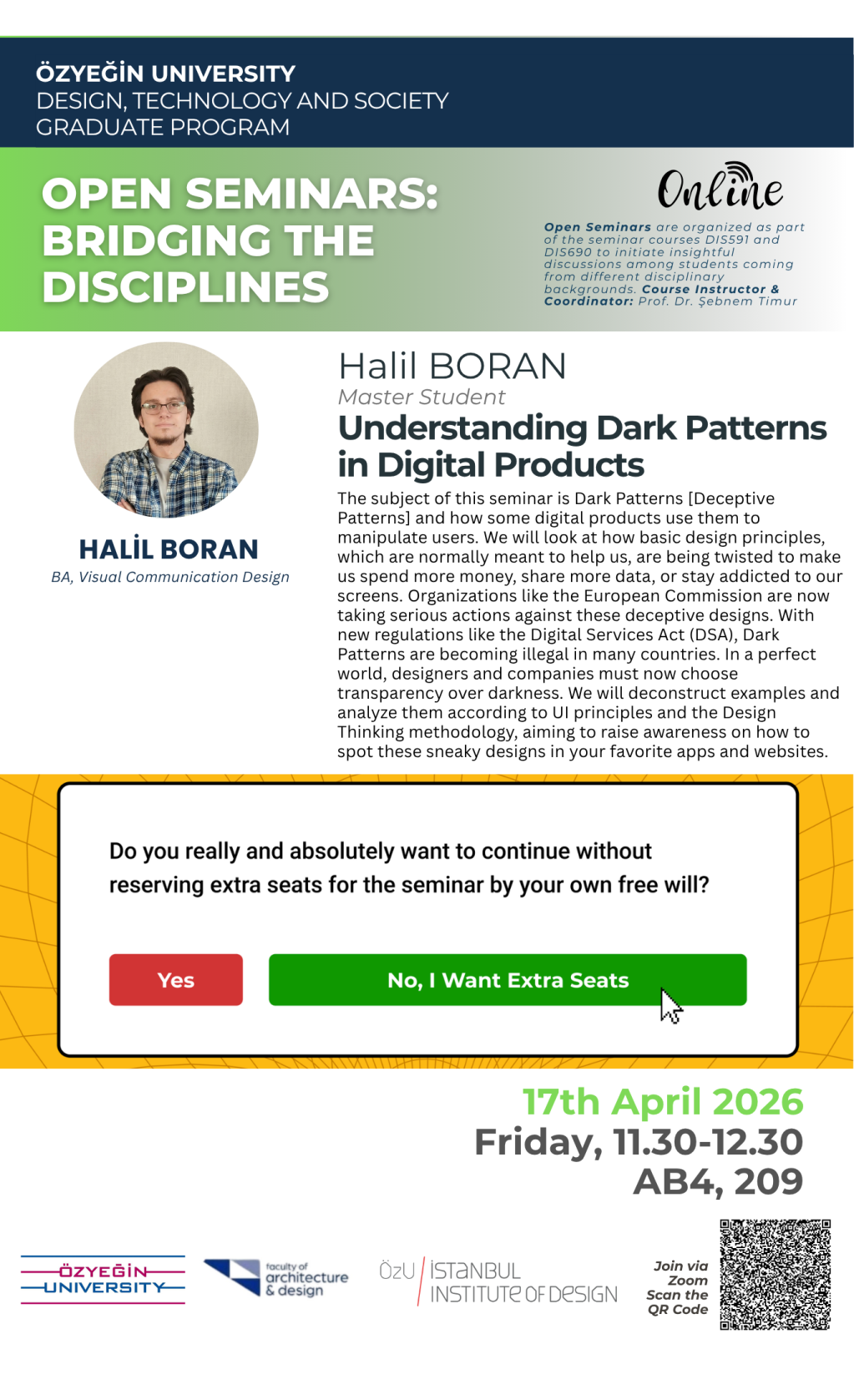 ÖZYEĞİN UNIVERSITY
DESIGN, TECHNOLOGY AND SOCIETY
GRADUATE PROGRAM

OPEN SEMINARS: BRIDGING THE DISCIPLINES

Online

Open Seminars are organized as part of the seminar courses DIS591 and DIS690 to initiate insightful discussions among students coming from different disciplinary backgrounds. Course Instructor & Coordinator: Prof. Dr. Şebnem Timur

HALİL BORAN
BA, Visual Communication Design

Halil BORAN
Master Student
Understanding Dark Patterns in Digital Products

The subject of this seminar is Dark Patterns [Deceptive Patterns] and how some digital products use them to manipulate users. We will look at how basic design principles, which are normally meant to help us, are being twisted to make us spend more money, share more data, or stay addicted to our screens. Organizations like the European Commission are now taking serious actions against these deceptive designs. With new regulations like the Digital Services Act (DSA), Dark Patterns are becoming illegal in many countries. In a perfect world, designers and companies must now choose transparency over darkness. We will deconstruct examples and analyze them according to UI principles and the Design Thinking methodology, aiming to raise awareness on how to spot these sneaky designs in your favorite apps and websites.

Do you really and absolutely want to continue without reserving extra seats for the seminar by your own free will?

Yes

No, I Want Extra Seats

17th April 2026
Friday, 11.30-12.30
AB4, 209

ÖZYEĞİN UNIVERSITY

faculty of architecture & design

ÖzU İSTANBUL INSTITUTE OF DESIGN

Join via Zoom Scan the QR Code